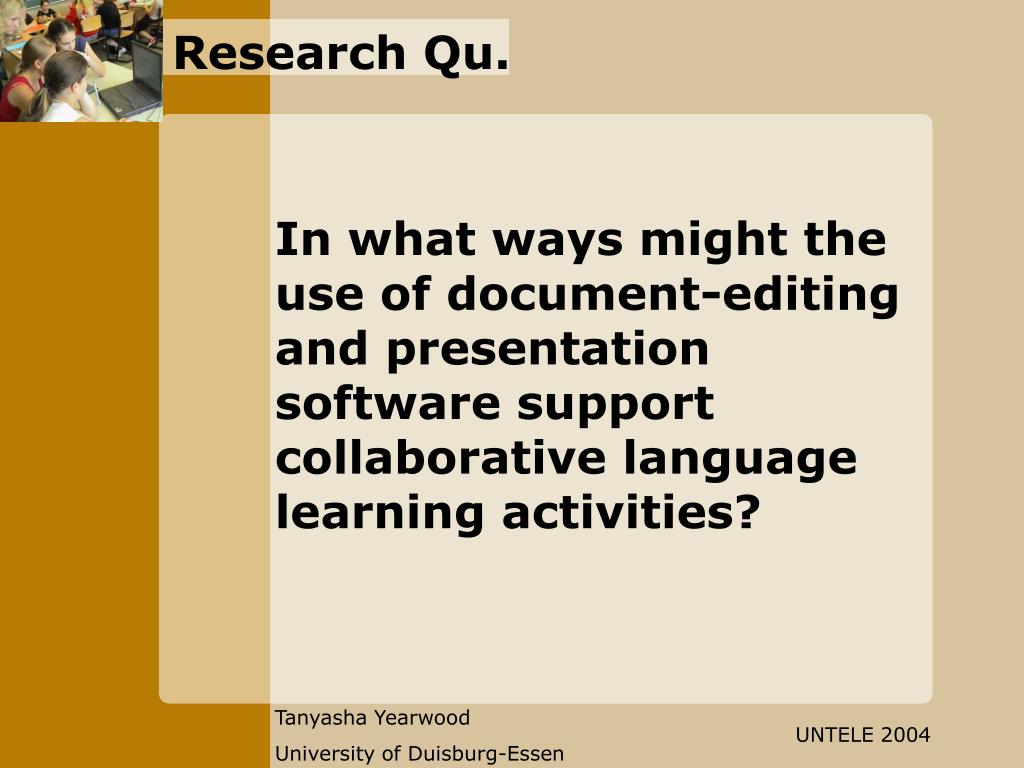 Research Qu.

In what ways might the use of document-editing and presentation software support collaborative language learning activities?

Tanyasha Yearwood
University of Duisburg-Essen

UNTELE 2004